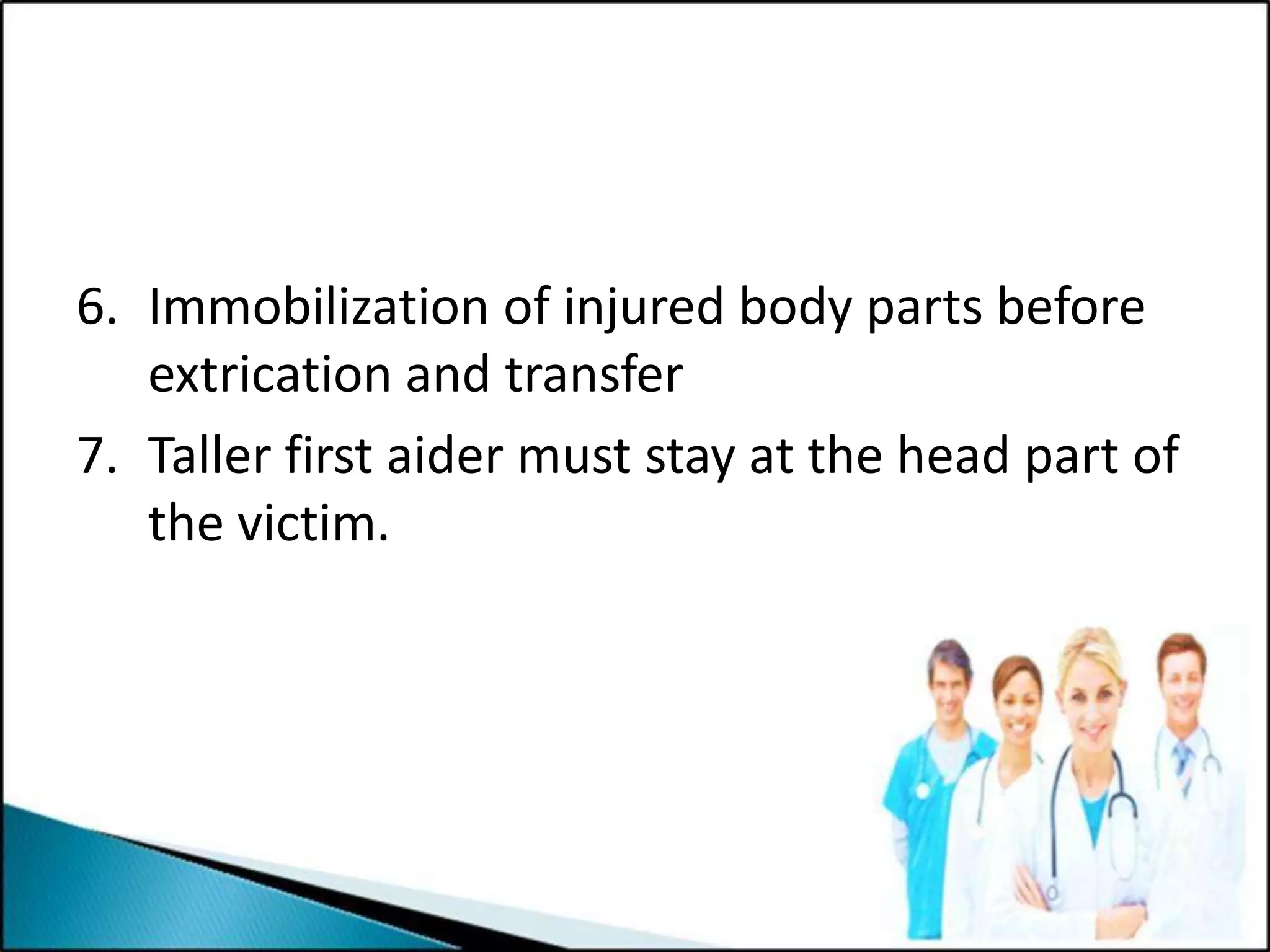 6. Immobilization of injured body parts before extrication and transfer

7. Taller first aider must stay at the head part of the victim.